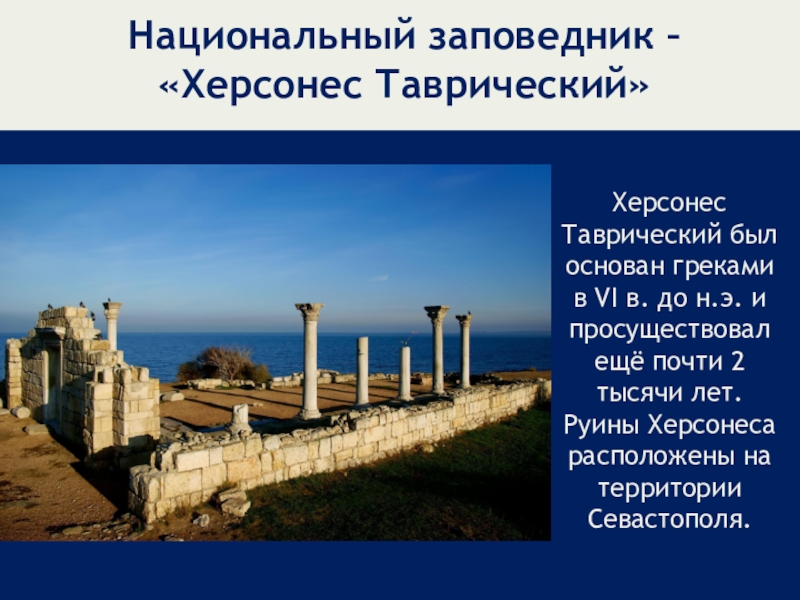 Национальный заповедник – «Херсонес Таврический»

Херсонес Таврический был основан греками в VI в. до н.э. и просуществовал ещё почти 2 тысячи лет. Руины Херсонеса расположены на территории Севастополя.